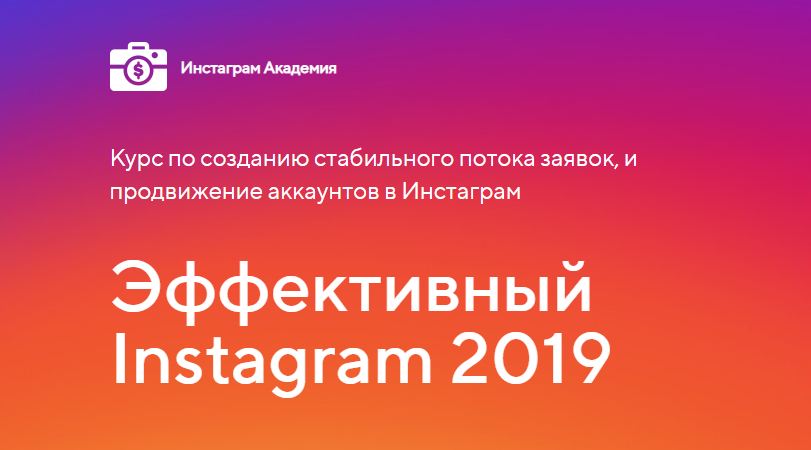 Инстаграм Академия

Курс по созданию стабильного потока заявок, и продвижение аккаунтов в Инстаграм

Эффективный Instagram 2019